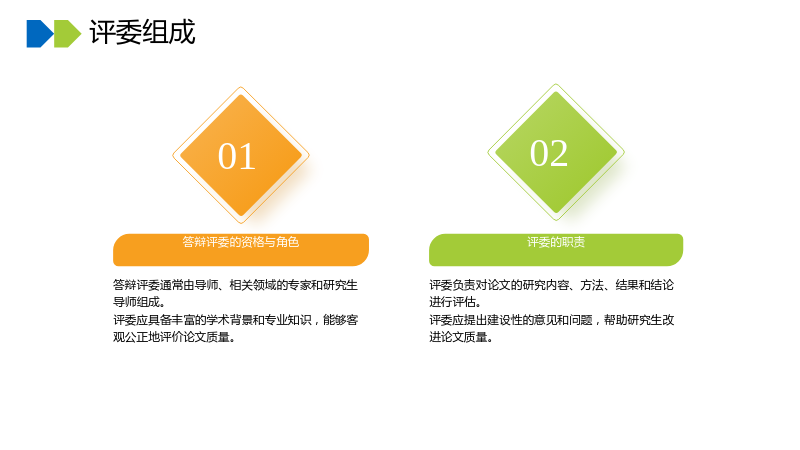 评委组成

01

答辩评委的资格与角色

答辩评委通常由导师、相关领域的专家和研究生导师组成。

评委应具备丰富的学术背景和专业知识，能够客观公正地评价论文质量。

02

评委的职责

评委负责对论文的研究内容、方法、结果和结论进行评估。

评委应提出建设性的意见和问题，帮助研究生改进论文质量。